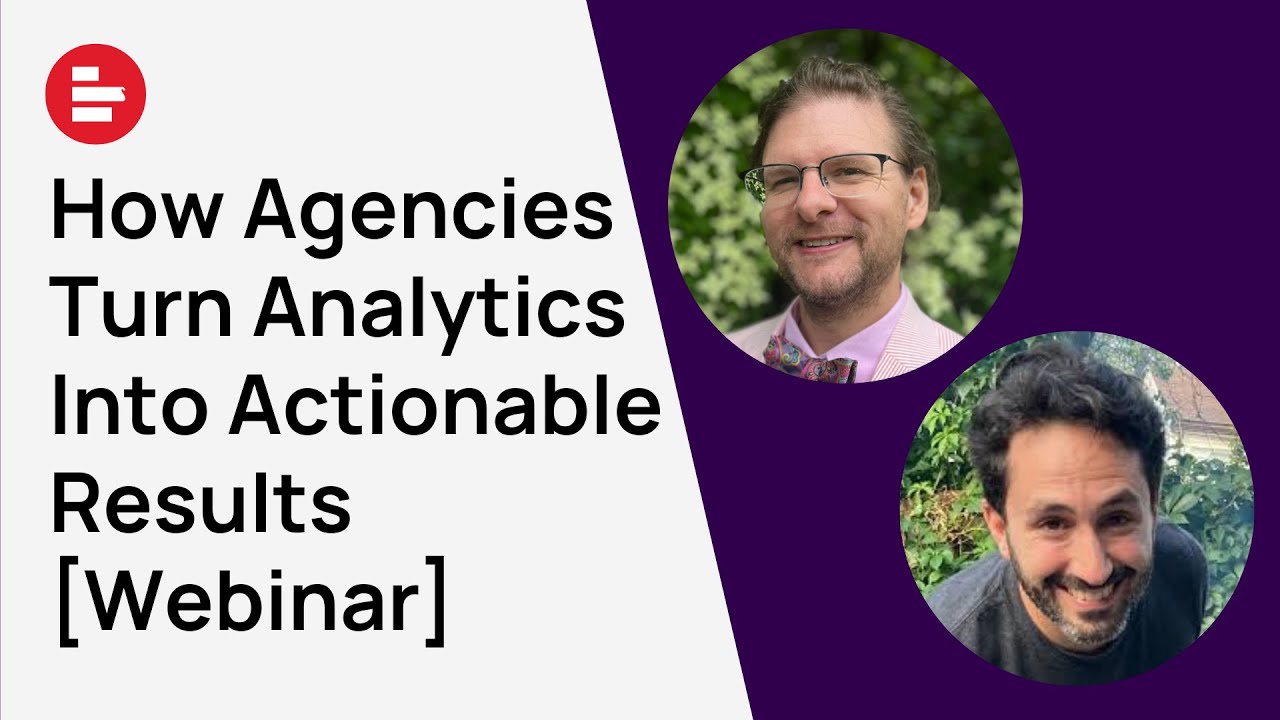 How Agencies Turn Analytics Into Actionable Results [Webinar]